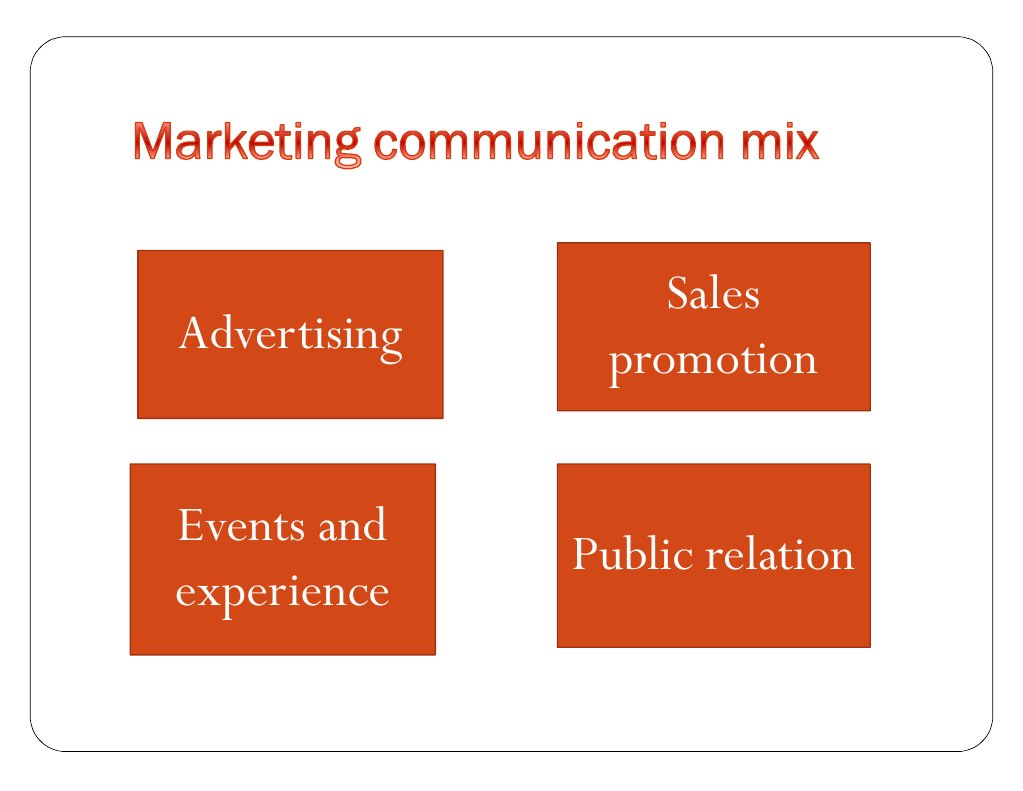 Marketing communication mix

Advertising

Sales promotion

Events and experience

Public relation